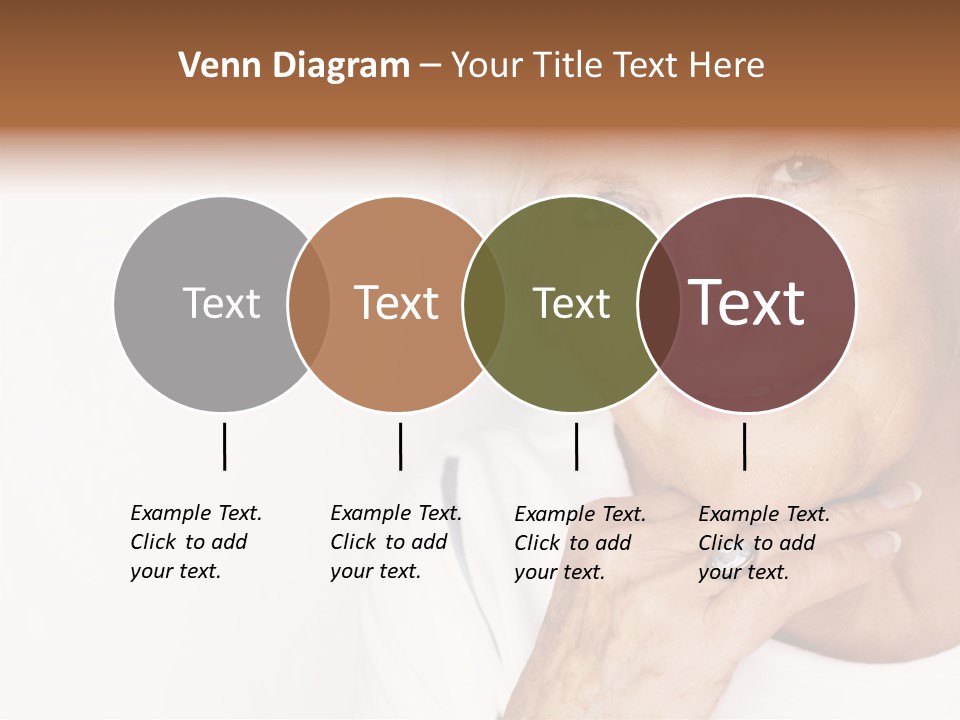 Venn Diagram – Your Title Text Here

Text

Text

Text

Text

Example Text. Click to add your text.

Example Text. Click to add your text.

Example Text. Click to add your text.

Example Text. Click to add your text.